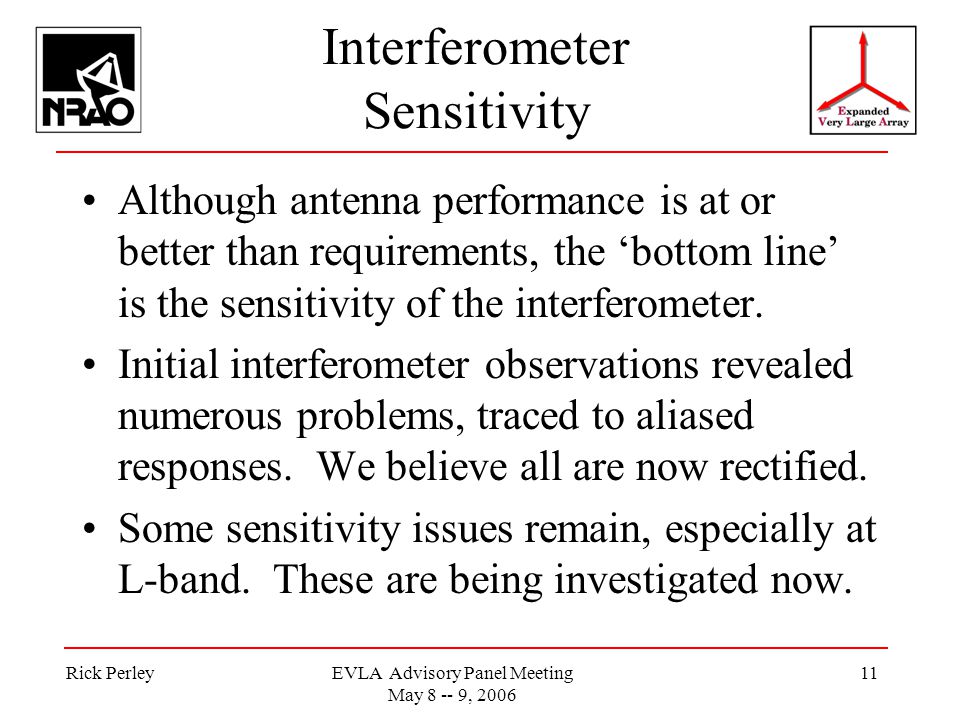 NRAO

Interferometer Sensitivity

Expanded Very Large Array

• Although antenna performance is at or better than requirements, the ‘bottom line’ is the sensitivity of the interferometer.

• Initial interferometer observations revealed numerous problems, traced to aliased responses. We believe all are now rectified.

• Some sensitivity issues remain, especially at L-band. These are being investigated now.

Rick Perley

EVLA Advisory Panel Meeting
May 8 -- 9, 2006

11